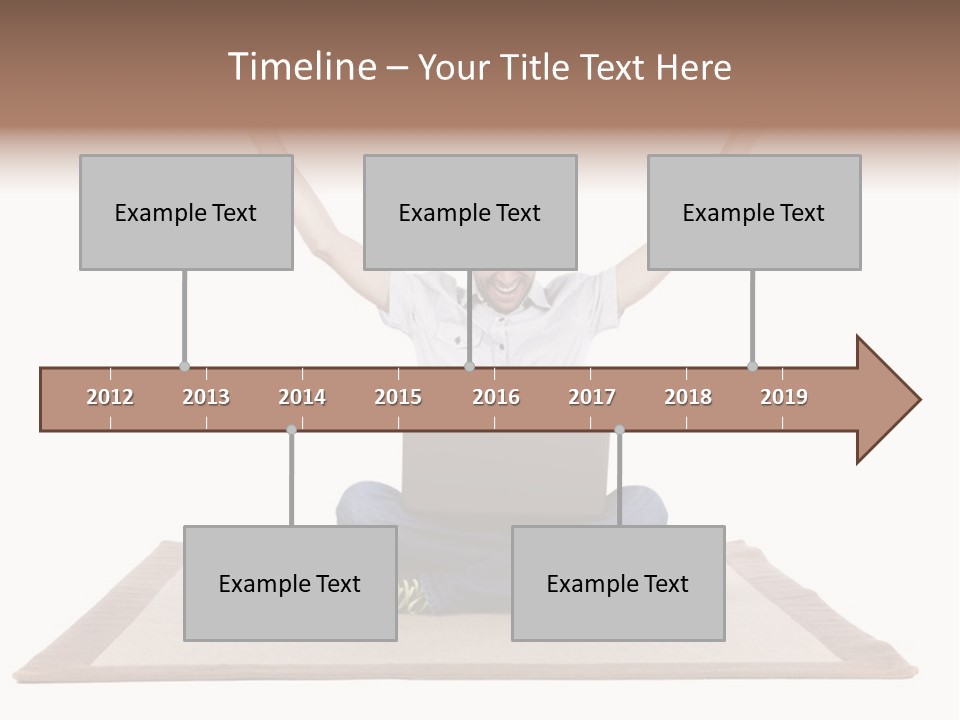 Timeline – Your Title Text Here

Example Text

Example Text

Example Text

2012 2013 2014 2015 2016 2017 2018 2019

Example Text

Example Text